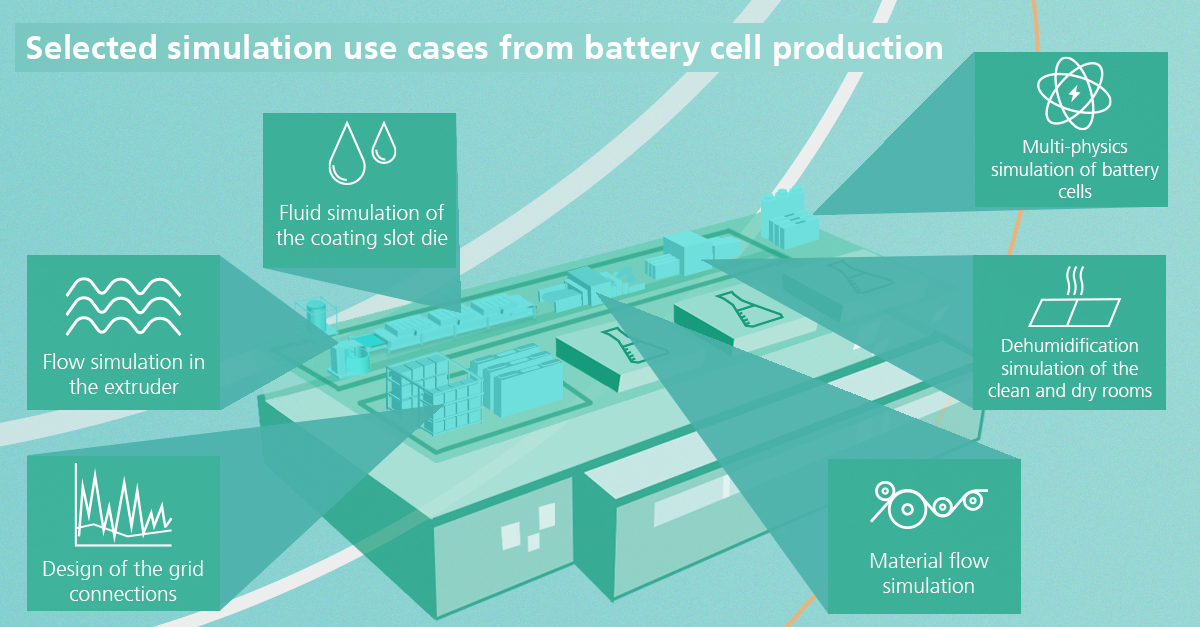 Selected simulation use cases from battery cell production

Fluid simulation of the coating slot die

Multi-physics simulation of battery cells

Flow simulation in the extruder

Dehumidification simulation of the clean and dry rooms

Design of the grid connections

Material flow simulation